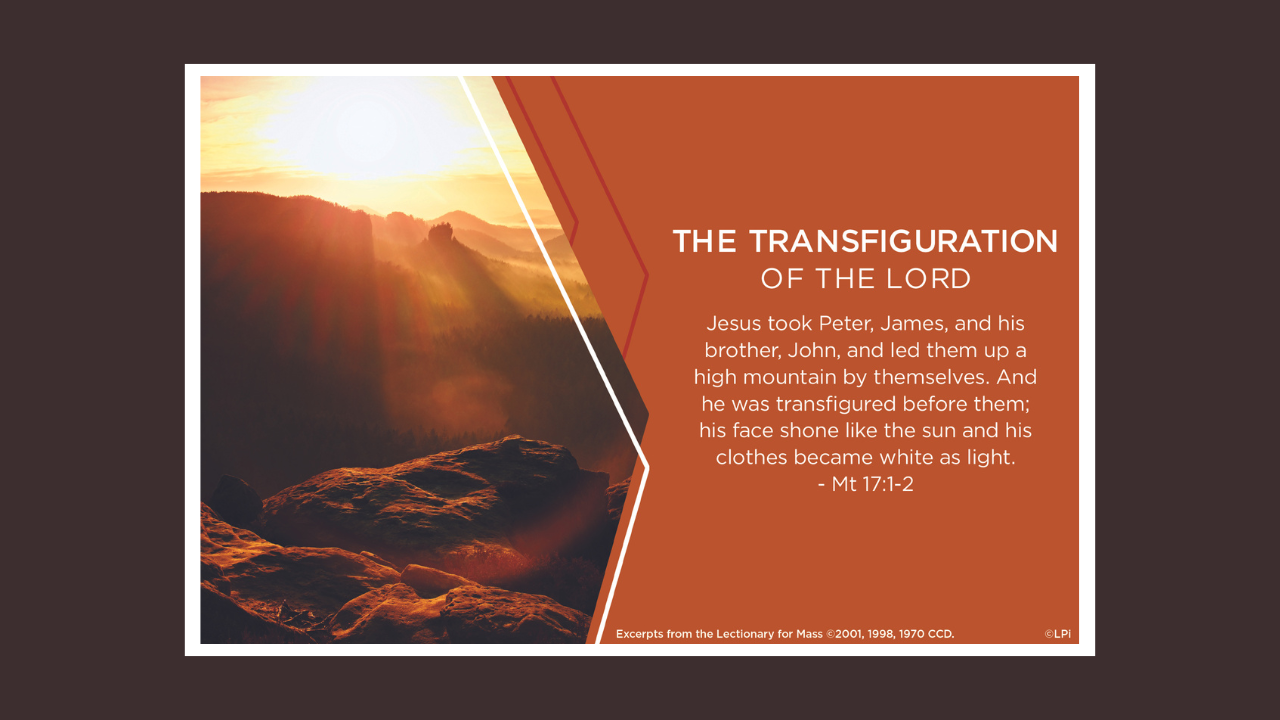 THE TRANSFIGURATION
OF THE LORD

Jesus took Peter, James, and his brother, John, and led them up a high mountain by themselves. And he was transfigured before them; his face shone like the sun and his clothes became white as light.
- Mt 17:1-2

Excerpts from the Lectionary for Mass ©2001, 1998, 1970 CCD.

©LPi